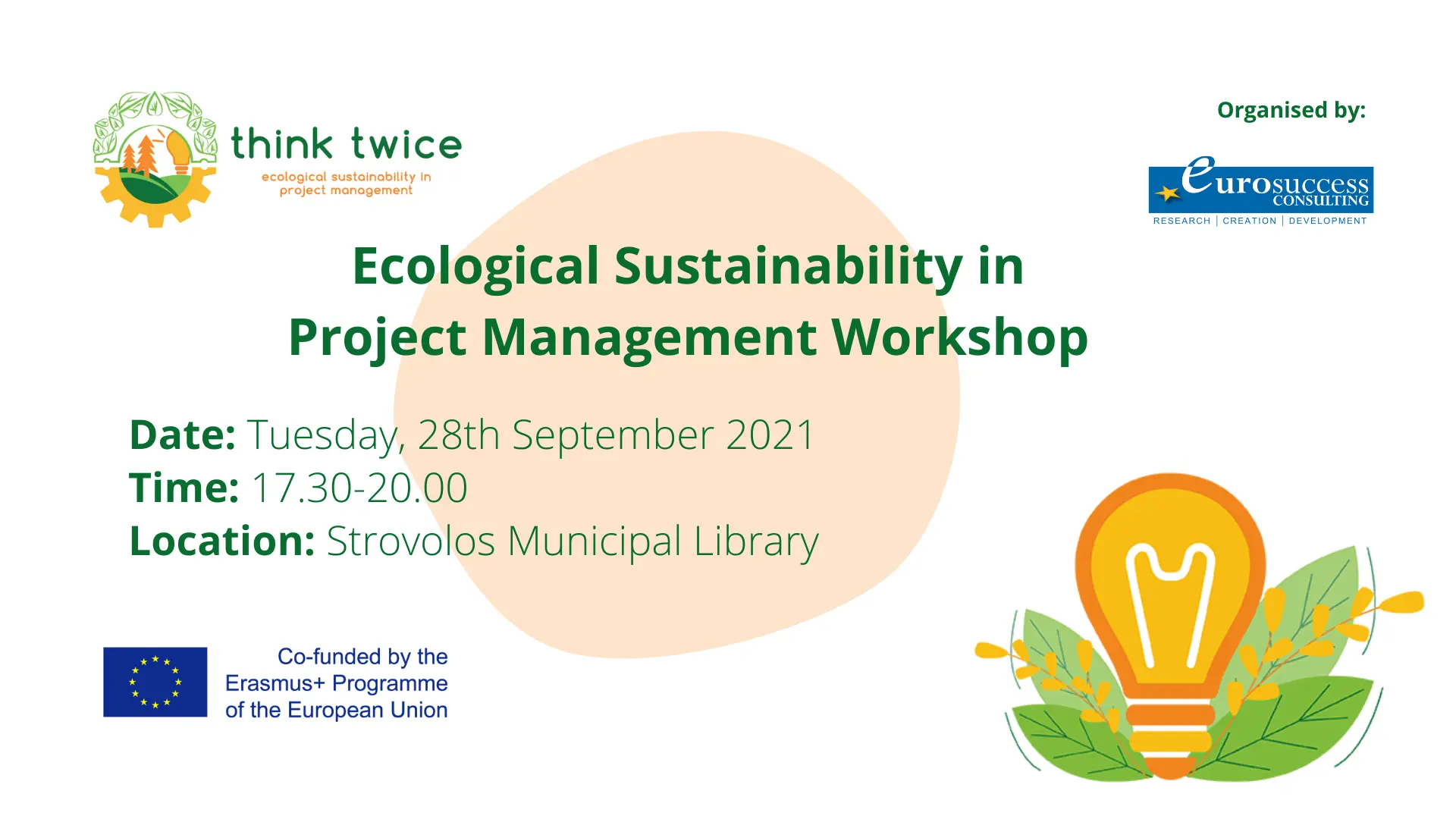 think twice
ecological sustainability in project management

Organised by:

eurosuccess CONSULTING
RESEARCH | CREATION | DEVELOPMENT

Ecological Sustainability in Project Management Workshop

Date: Tuesday, 28th September 2021
Time: 17.30-20.00
Location: Strovolos Municipal Library

Co-funded by the Erasmus+ Programme of the European Union